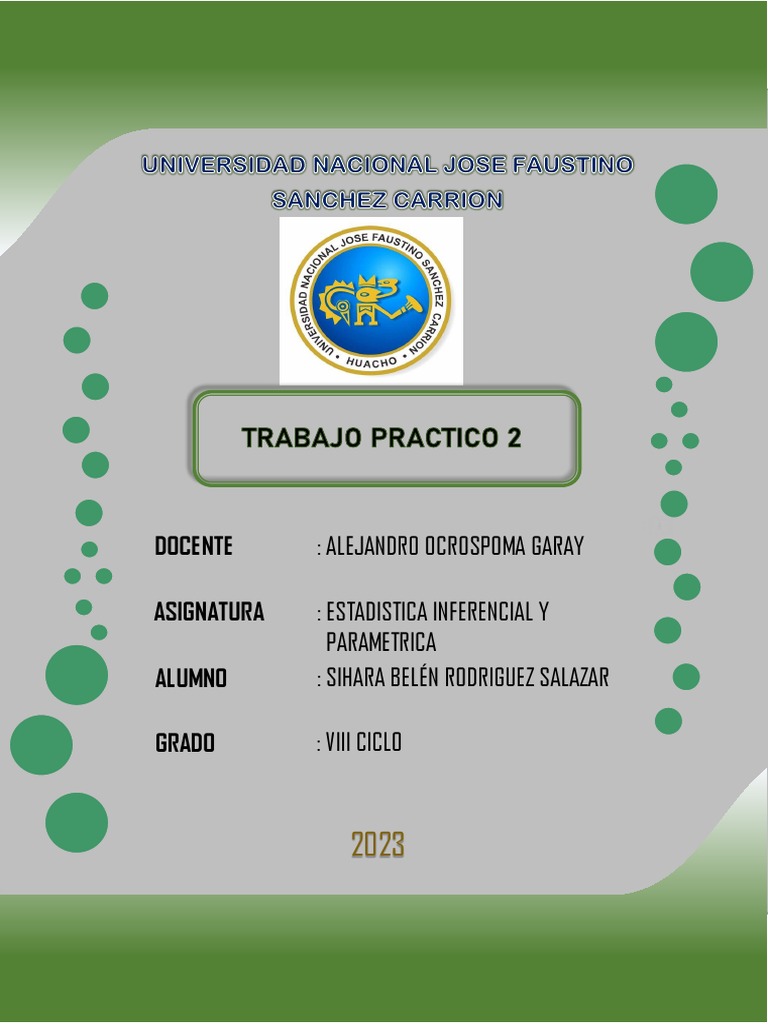 UNIVERSIDAD NACIONAL JOSE FAUSTINO SANCHEZ CARRION

UNIVERSIDAD NACIONAL JOSE FAUSTINO SANCHEZ CARRION
HUACHO

TRABAJO PRACTICO 2

DOCENTE : ALEJANDRO OCROSPOMA GARAY

ASIGNATURA : ESTADISTICA INFERENCIAL Y PARAMETRICA

ALUMNO : SIHARA BELÉN RODRIGUEZ SALAZAR

GRADO : VIII CICLO

2023